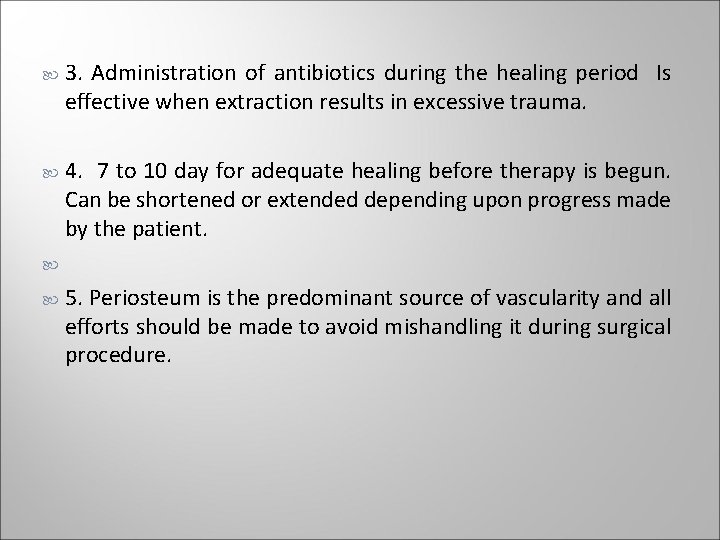 3. Administration of antibiotics during the healing period Is effective when extraction results in excessive trauma.

4. 7 to 10 day for adequate healing before therapy is begun. Can be shortened or extended depending upon progress made by the patient.

5. Periosteum is the predominant source of vascularity and all efforts should be made to avoid mishandling it during surgical procedure.